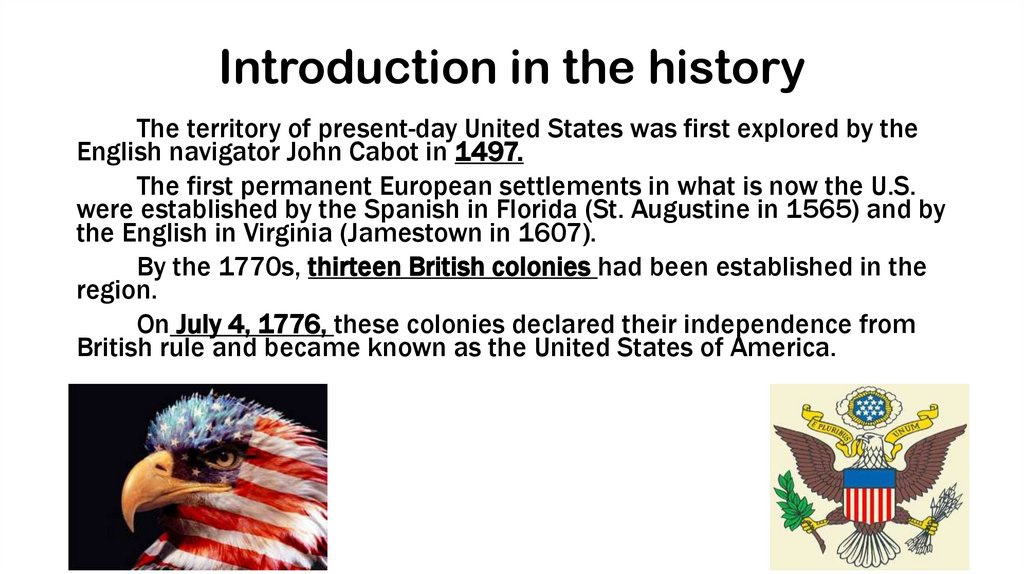 Introduction in the history

The territory of present-day United States was first explored by the English navigator John Cabot in 1497.

The first permanent European settlements in what is now the U.S. were established by the Spanish in Florida (St. Augustine in 1565) and by the English in Virginia (Jamestown in 1607).

By the 1770s, thirteen British colonies had been established in the region.

On July 4, 1776, these colonies declared their independence from British rule and became known as the United States of America.

E PLURIBUS UNUM